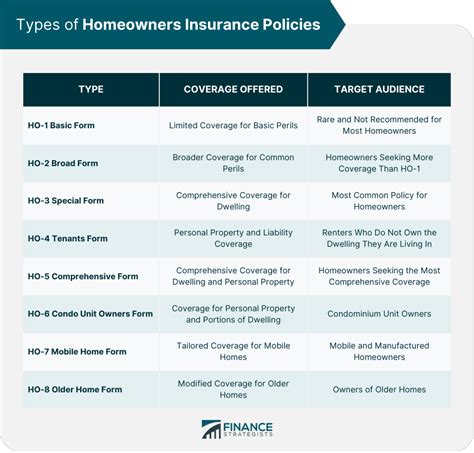 Types of Homeowners Insurance Policies

| TYPE | COVERAGE OFFERED | TARGET AUDIENCE |
|---|---|---|
| HO-1 Basic Form | Limited Coverage for Basic Perils | Rare and Not Recommended for Most Homeowners |
| HO-2 Broad Form | Broader Coverage for Common Perils | Homeowners Seeking More Coverage Than HO-1 |
| HO-3 Special Form | Comprehensive Coverage for Dwelling | Most Common Policy for Homeowners |
| HO-4 Tenants Form | Personal Property and Liability Coverage | Renters Who Do Not Own the Dwelling They Are Living In |
| HO-5 Comprehensive Form | Comprehensive Coverage for Dwelling and Personal Property | Homeowners Seeking the Most Comprehensive Coverage |
| HO-6 Condo Unit Owners Form | Coverage for Personal Property and Portions of Dwelling | Condominium Unit Owners |
| HO-7 Mobile Home Form | Tailored Coverage for Mobile Homes | Mobile and Manufactured Homeowners |
| HO-8 Older Home Form | Modified Coverage for Older Homes | Owners of Older Homes |

FINANCE STRATEGISTS